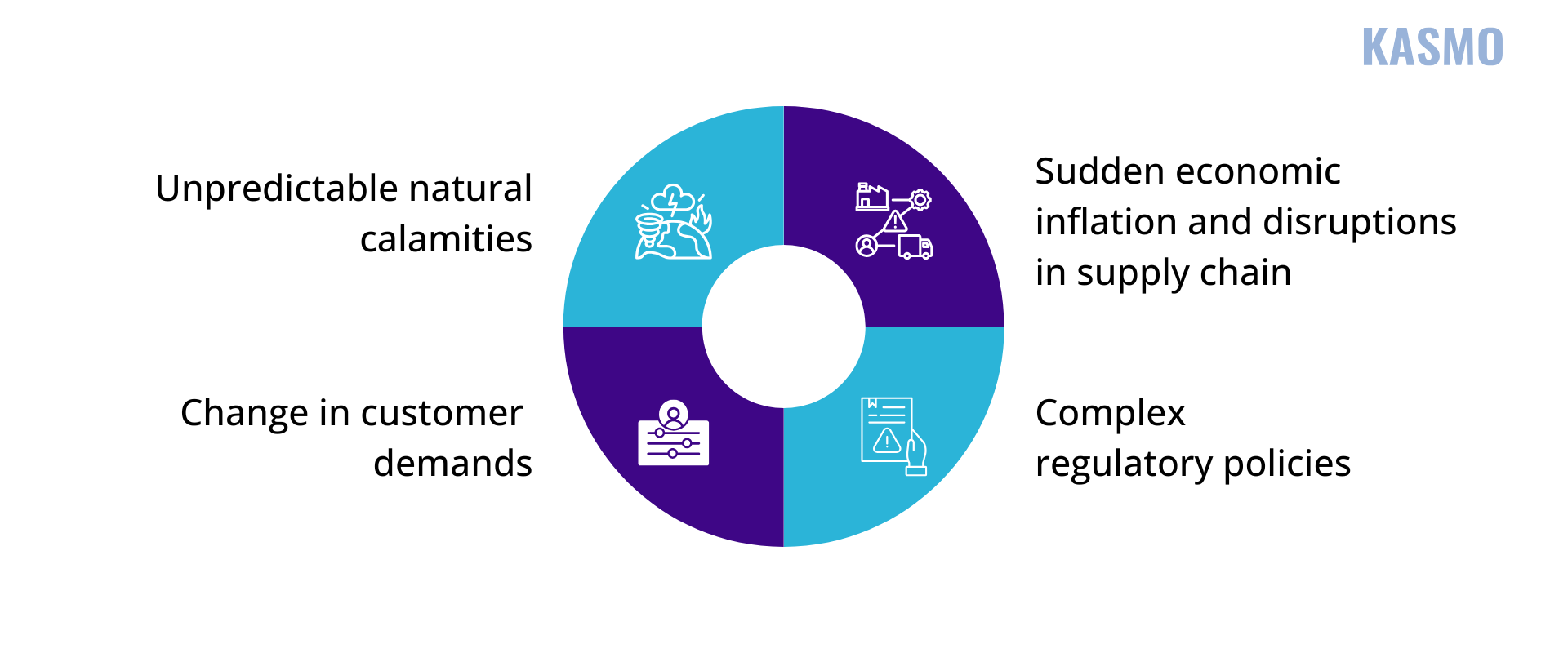 KASMO

Unpredictable natural calamities

Sudden economic inflation and disruptions in supply chain

Change in customer demands

Complex regulatory policies